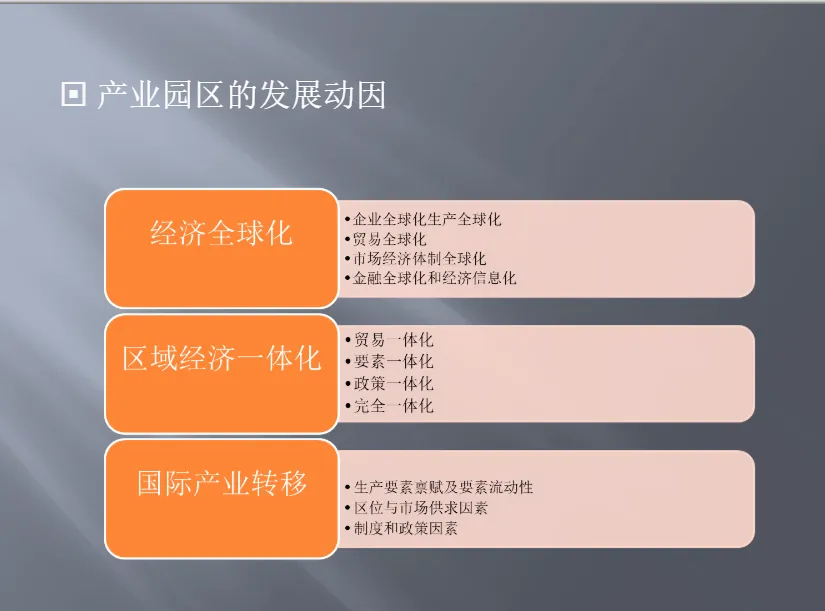 产业园区的发展动因

经济全球化

• 企业全球化生产全球化
• 贸易全球化
• 市场经济体制全球化
• 金融全球化和经济信息化

区域经济一体化

• 贸易一体化
• 要素一体化
• 政策一体化
• 完全一体化

国际产业转移

• 生产要素禀赋及要素流动性
• 区位与市场供求因素
• 制度和政策因素